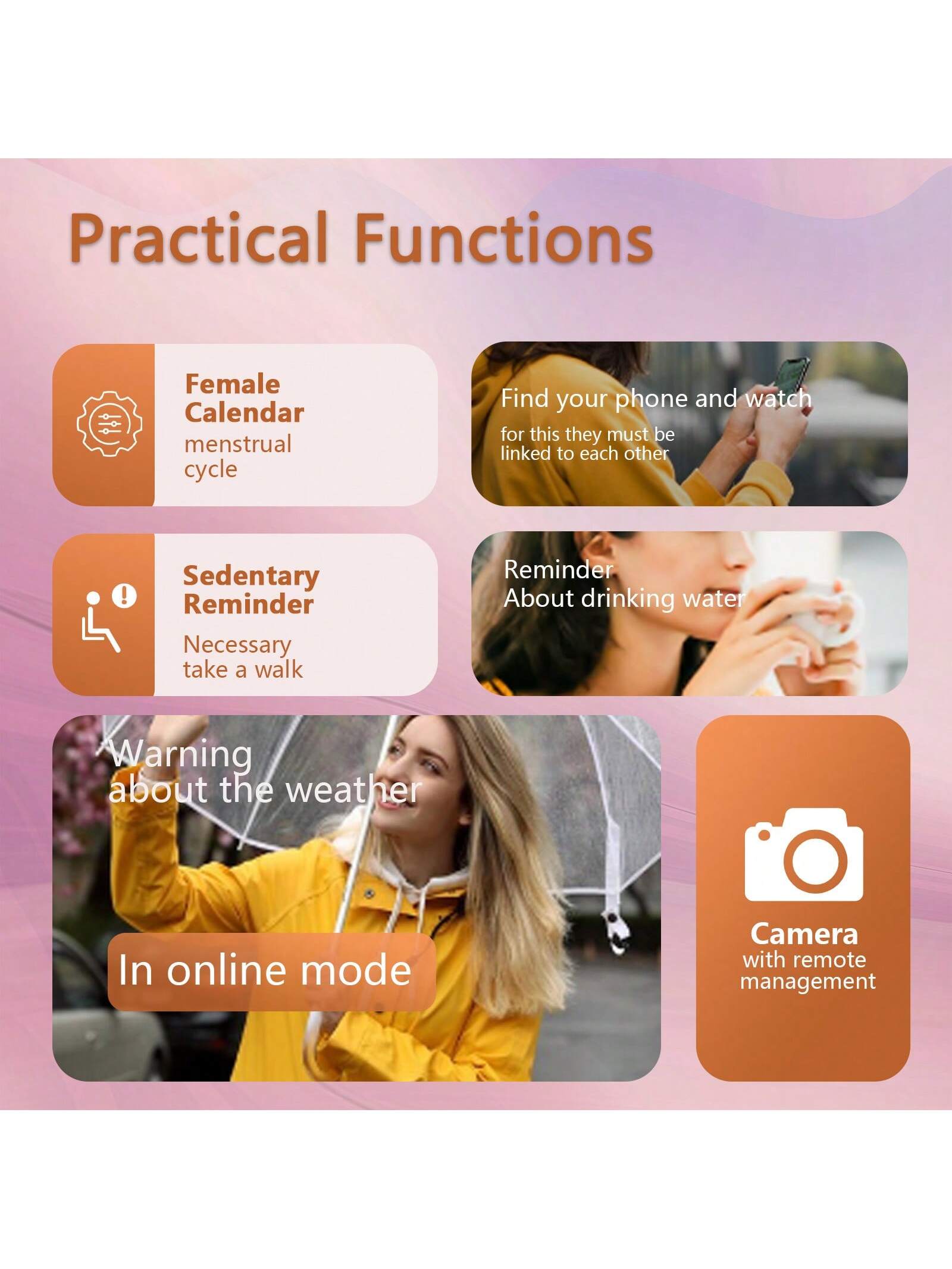 Practical Functions

Female Calendar
menstrual cycle

Find your phone and watch
for this they must be linked to each other

Sedentary Reminder
Necessary take a walk

Reminder
About drinking water

Warning about the weather

In online mode

Camera
with remote management